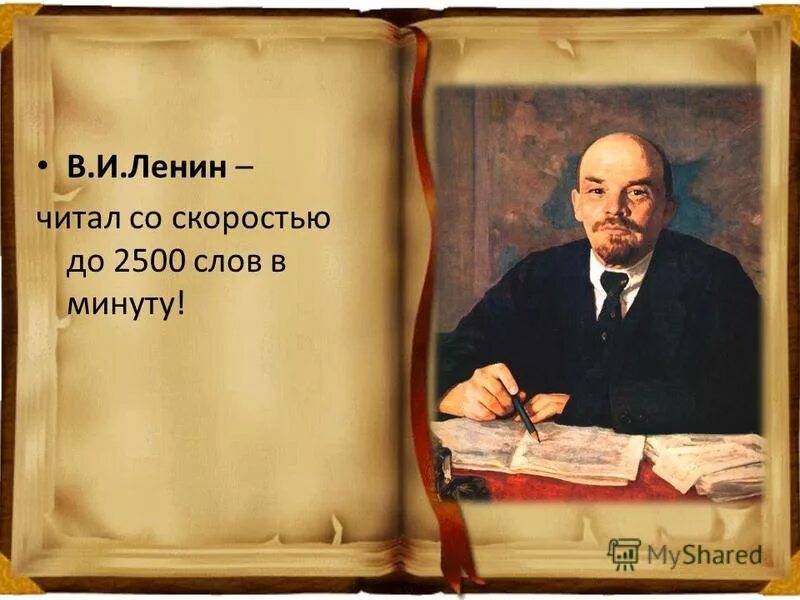 • В.И.Ленин – читал со скоростью до 2500 слов в минуту!

MyShared